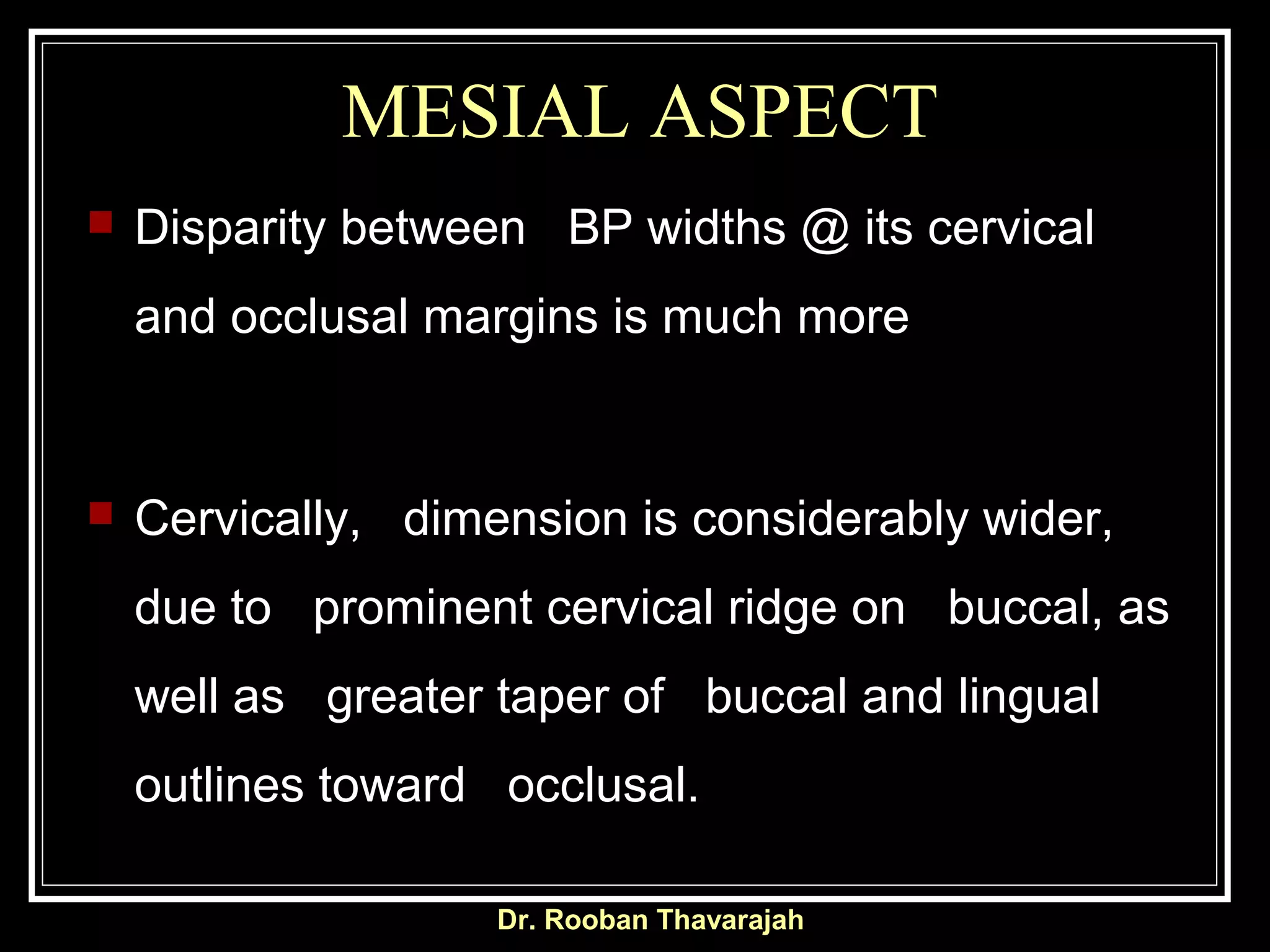 MESIAL ASPECT

Disparity between BP widths @ its cervical and occlusal margins is much more

Cervically, dimension is considerably wider, due to prominent cervical ridge on buccal, as well as greater taper of buccal and lingual outlines toward occlusal.

Dr. Rooban Thavarajah